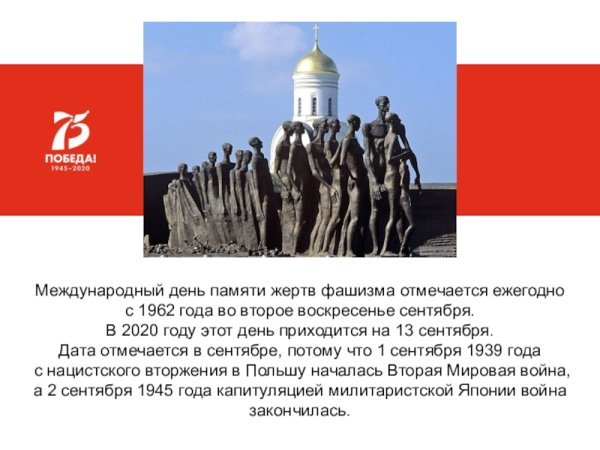 75
ПОБЕДА!
1945–2020

Международный день памяти жертв фашизма отмечается ежегодно с 1962 года во второе воскресенье сентября.
В 2020 году этот день приходится на 13 сентября.
Дата отмечается в сентябре, потому что 1 сентября 1939 года с нацистского вторжения в Польшу началась Вторая Мировая война, а 2 сентября 1945 года капитуляцией милитаристской Японии война закончилась.